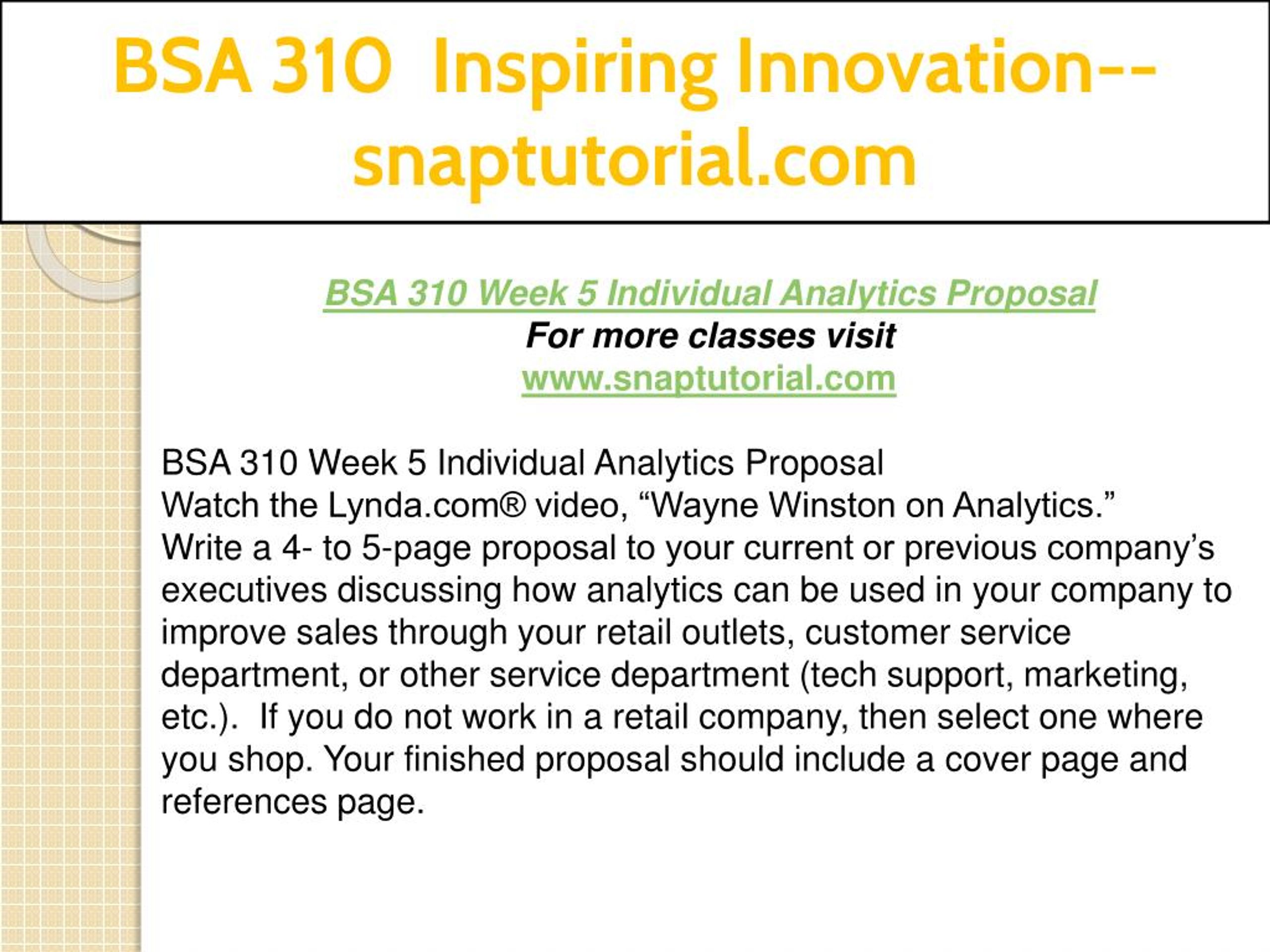 BSA 310 Inspiring Innovation--snaptutorial.com

BSA 310 Week 5 Individual Analytics Proposal
For more classes visit
www.snaptutorial.com

BSA 310 Week 5 Individual Analytics Proposal
Watch the Lynda.com® video, “Wayne Winston on Analytics.”
Write a 4- to 5-page proposal to your current or previous company’s executives discussing how analytics can be used in your company to improve sales through your retail outlets, customer service department, or other service department (tech support, marketing, etc.). If you do not work in a retail company, then select one where you shop. Your finished proposal should include a cover page and references page.